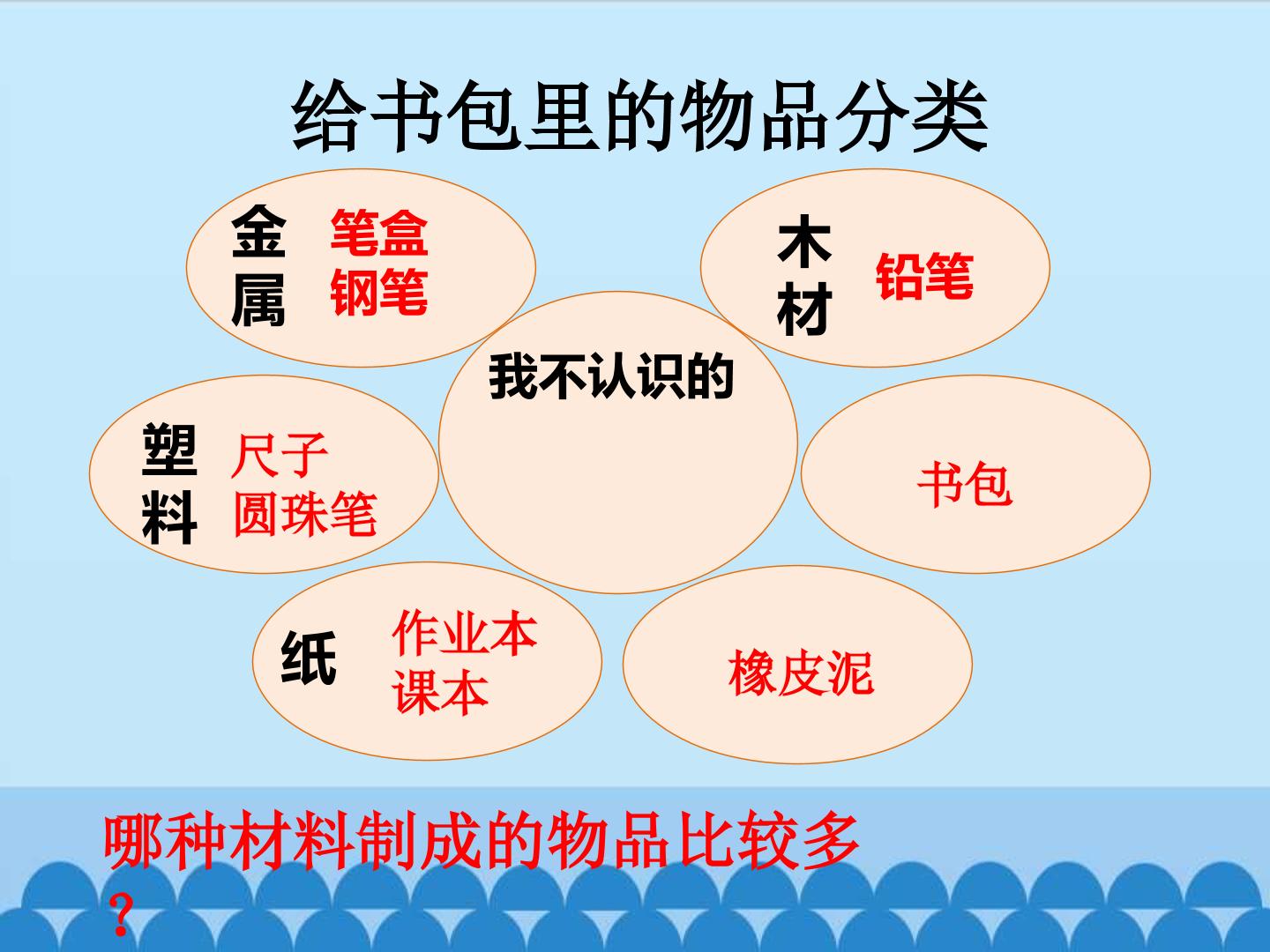 给书包里的物品分类

金属

笔盒
钢笔

木材

铅笔

我不认识的

塑料

尺子
圆珠笔

书包

纸

作业本
课本

橡皮泥

哪种材料制成的物品比较多？